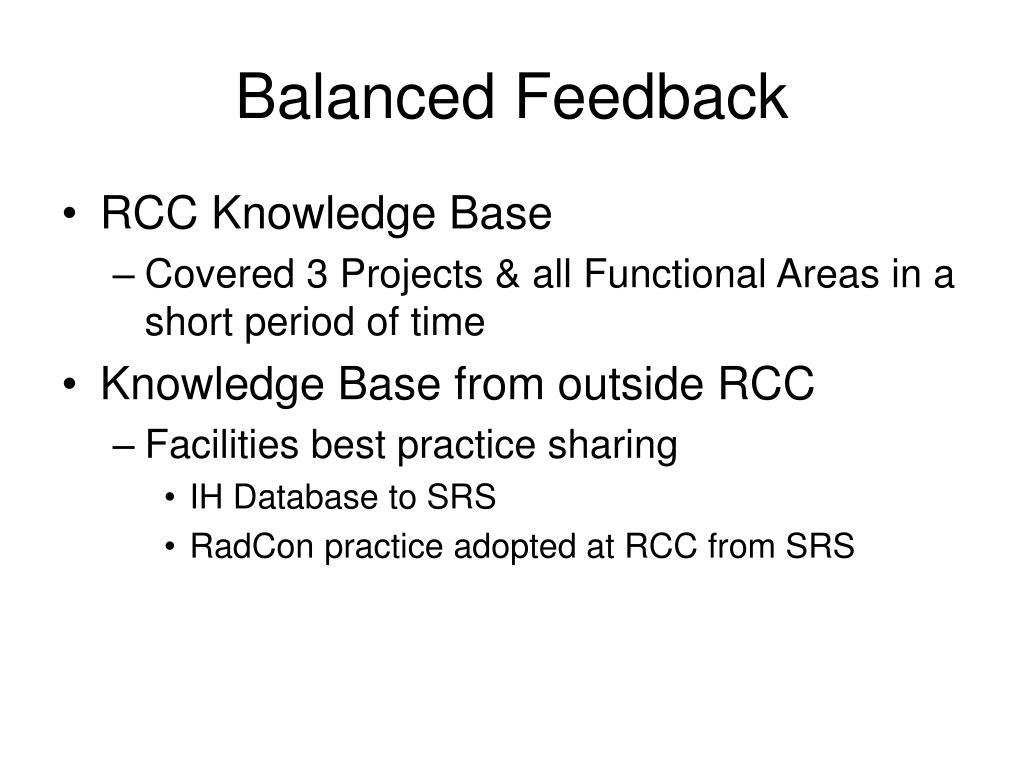 Balanced Feedback

• RCC Knowledge Base
– Covered 3 Projects & all Functional Areas in a short period of time
• Knowledge Base from outside RCC
– Facilities best practice sharing
• IH Database to SRS
• RadCon practice adopted at RCC from SRS